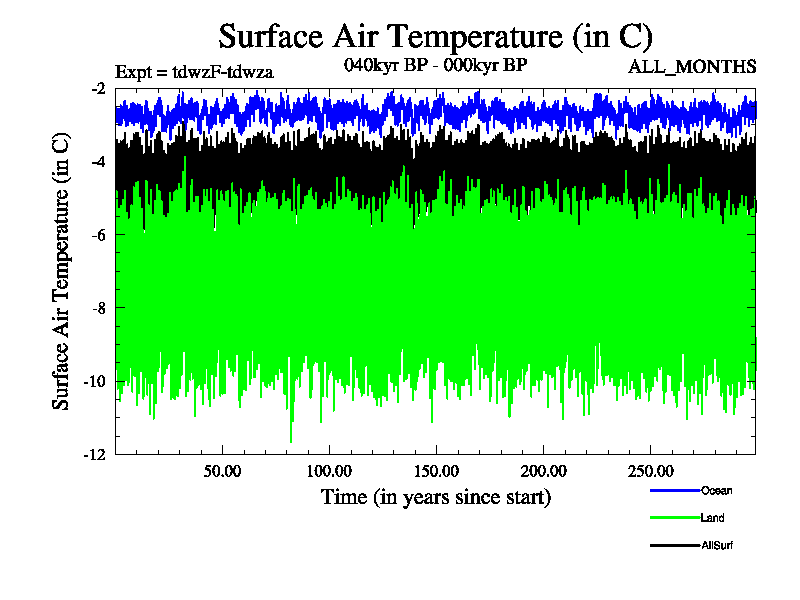 Surface Air Temperature (in C)

Expt = tdwzF-tdwza

040kyr BP - 000kyr BP

ALL_MONTHS

Surface Air Temperature (in C)

-2
-4
-6
-8
-10
-12

50.00
100.00
150.00
200.00
250.00

Time (in years since start)

Ocean
Land
AllSurf